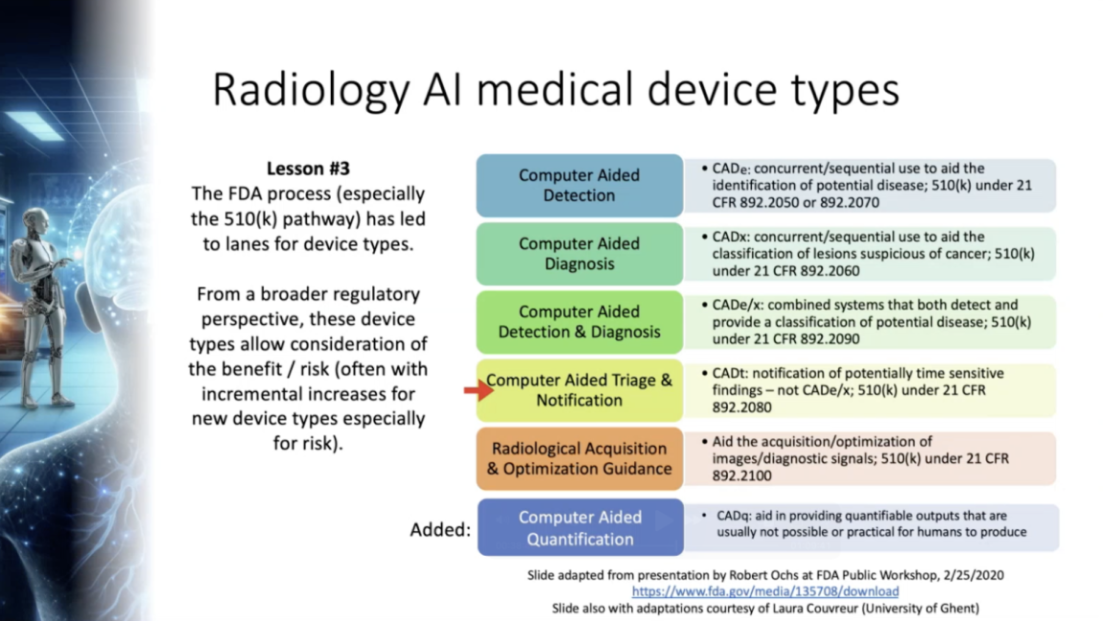 Radiology AI medical device types

Lesson #3
The FDA process (especially the 510(k) pathway) has led to lanes for device types.

From a broader regulatory perspective, these device types allow consideration of the benefit / risk (often with incremental increases for new device types especially for risk).

Computer Aided Detection

• CADe: concurrent/sequential use to aid the identification of potential disease; 510(k) under 21 CFR 892.2050 or 892.2070

Computer Aided Diagnosis

• CADx: concurrent/sequential use to aid the classification of lesions suspicious of cancer; 510(k) under 21 CFR 892.2060

Computer Aided Detection & Diagnosis

• CADe/x: combined systems that both detect and provide a classification of potential disease; 510(k) under 21 CFR 892.2090

Computer Aided Triage & Notification

• CADt: notification of potentially time sensitive findings – not CADe/x; 510(k) under 21 CFR 892.2080

Radiological Acquisition & Optimization Guidance

• Aid the acquisition/optimization of images/diagnostic signals; 510(k) under 21 CFR 892.2100

Added:

Computer Aided Quantification

• CADq: aid in providing quantifiable outputs that are usually not possible or practical for humans to produce

Slide adapted from presentation by Robert Ochs at FDA Public Workshop, 2/25/2020
https://www.fda.gov/media/135708/download
Slide also with adaptations courtesy of Laura Couvreur (University of Ghent)